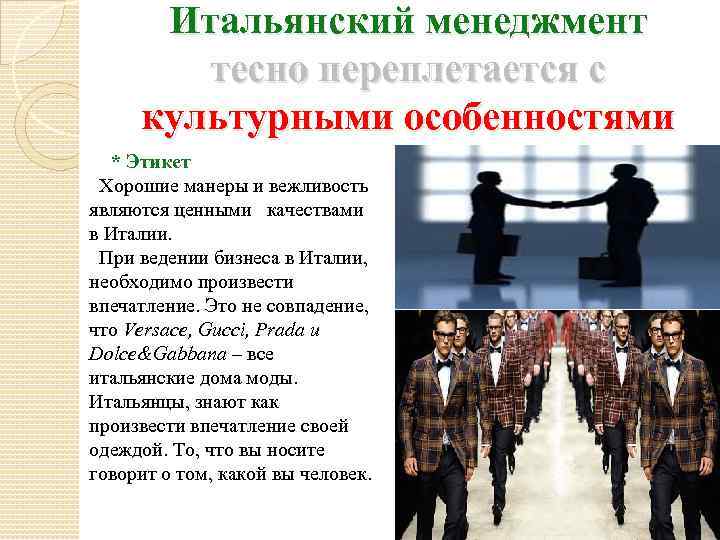 Итальянский менеджмент тесно переплетается с культурными особенностями

* Этикет

Хорошие манеры и вежливость являются ценными качествами в Италии.

При ведении бизнеса в Италии, необходимо произвести впечатление. Это не совпадение, что Versace, Gucci, Prada и Dolce&Gabbana – все итальянские дома моды. Итальянцы, знают как произвести впечатление своей одеждой. То, что вы носите говорит о том, какой вы человек.